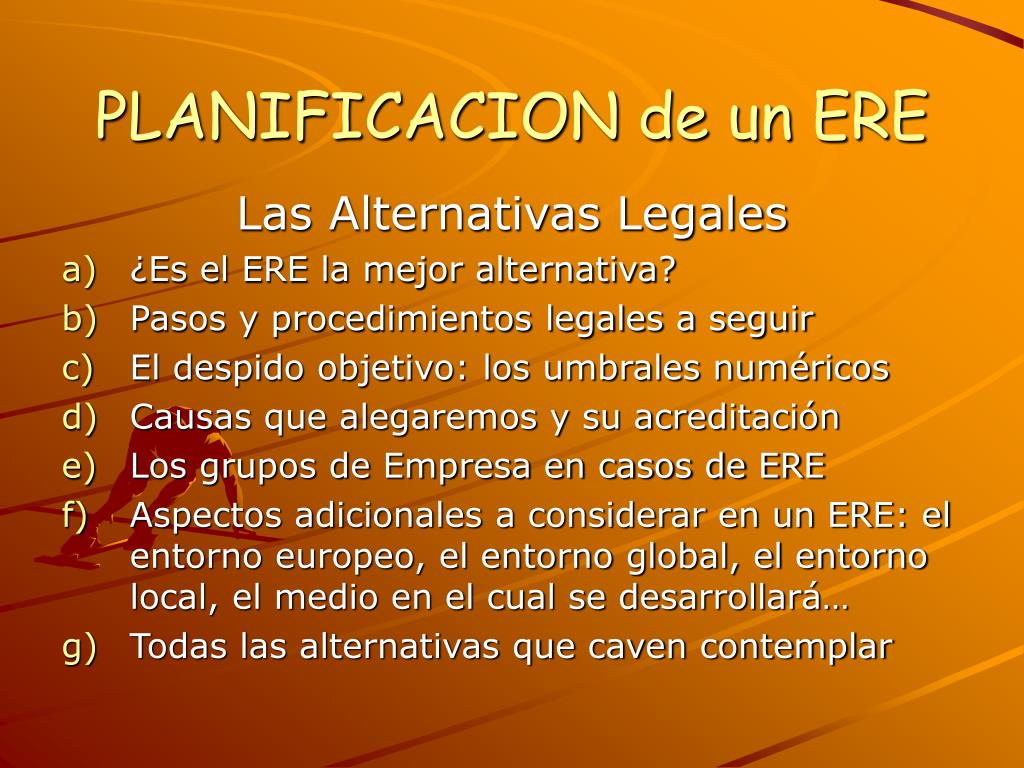 PLANIFICACION de un ERE

Las Alternativas Legales

a) ¿Es el ERE la mejor alternativa?
b) Pasos y procedimientos legales a seguir
c) El despido objetivo: los umbrales numéricos
d) Causas que alegaremos y su acreditación
e) Los grupos de Empresa en casos de ERE
f) Aspectos adicionales a considerar en un ERE: el entorno europeo, el entorno global, el entorno local, el medio en el cual se desarrollará…
g) Todas las alternativas que caven contemplar